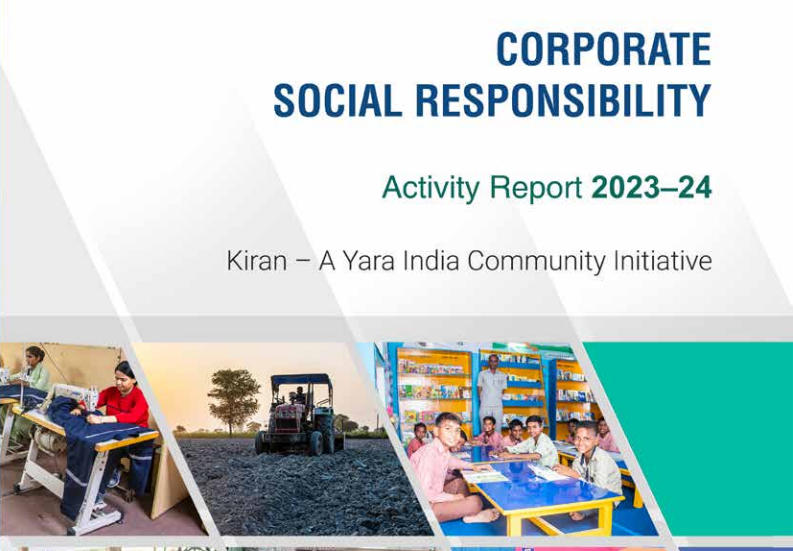 CORPORATE
SOCIAL RESPONSIBILITY

Activity Report 2023–24

Kiran – A Yara India Community Initiative